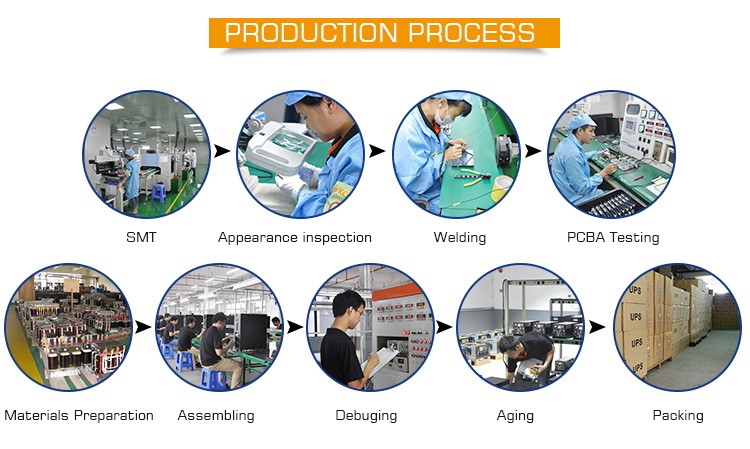 PRODUCTION PROCESS

SMT

Appearance inspection

Welding

PCBA Testing

Materials Preparation

Assembling

Debuging

Aging

UPS
UPS
UPS

Packing